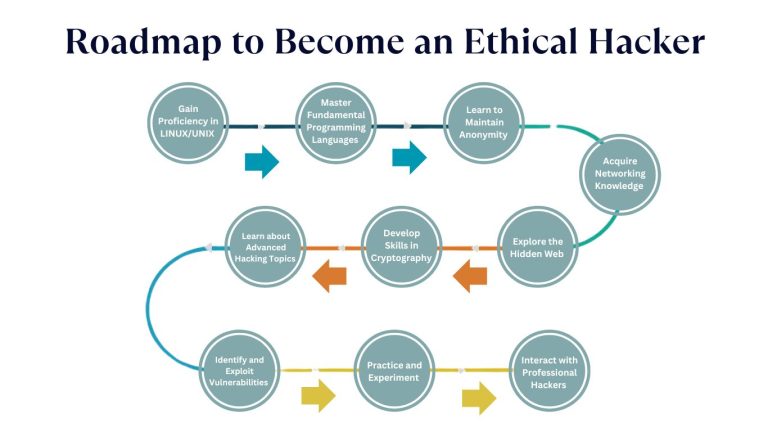 Roadmap to Become an Ethical Hacker

Gain Proficiency in LINUX/UNIX

Master Fundamental Programming Languages

Learn to Maintain Anonymity

Acquire Networking Knowledge

Explore the Hidden Web

Develop Skills in Cryptography

Learn about Advanced Hacking Topics

Identify and Exploit Vulnerabilities

Practice and Experiment

Interact with Professional Hackers